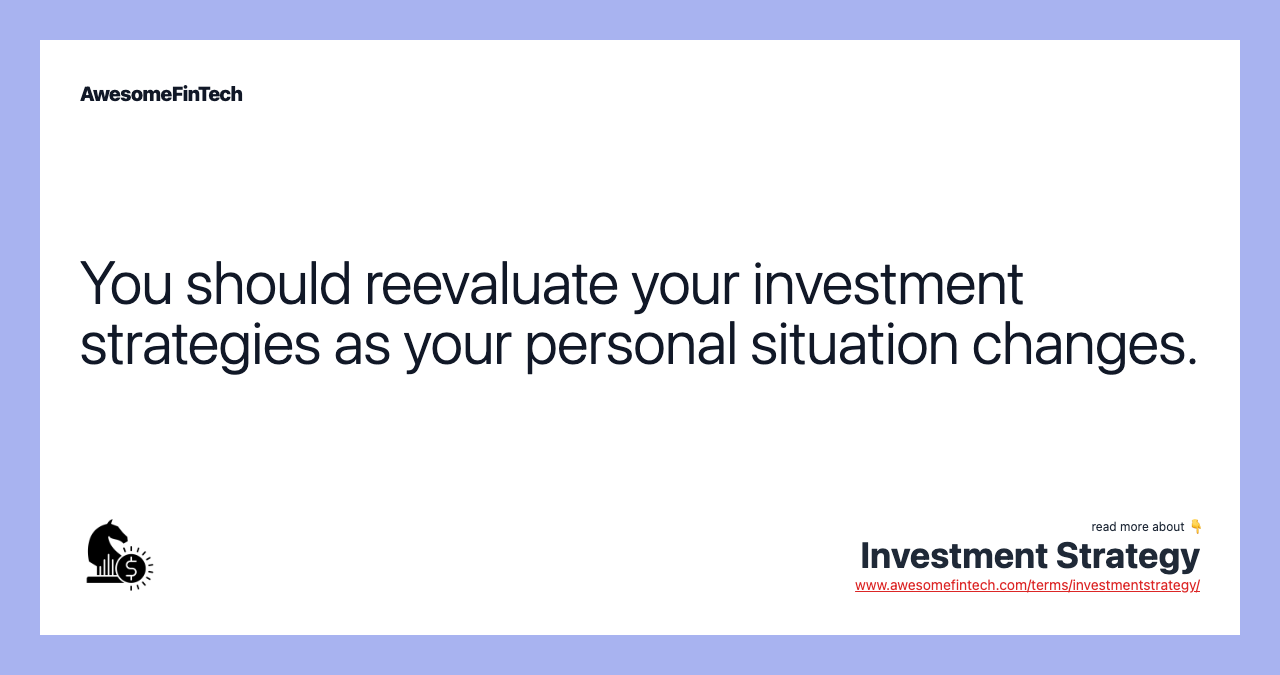 AwesomeFinTech

You should reevaluate your investment strategies as your personal situation changes.

read more about 👇
Investment Strategy
www.awesomefintech.com/terms/investmentstrategy/